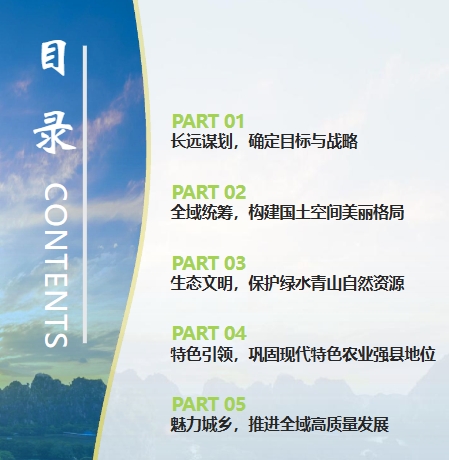 目录

CONTENTS

PART 01
长远谋划，确定目标与战略

PART 02
全域统筹，构建国土空间美丽格局

PART 03
生态文明，保护绿水青山自然资源

PART 04
特色引领，巩固现代特色农业强县地位

PART 05
魅力城乡，推进全域高质量发展